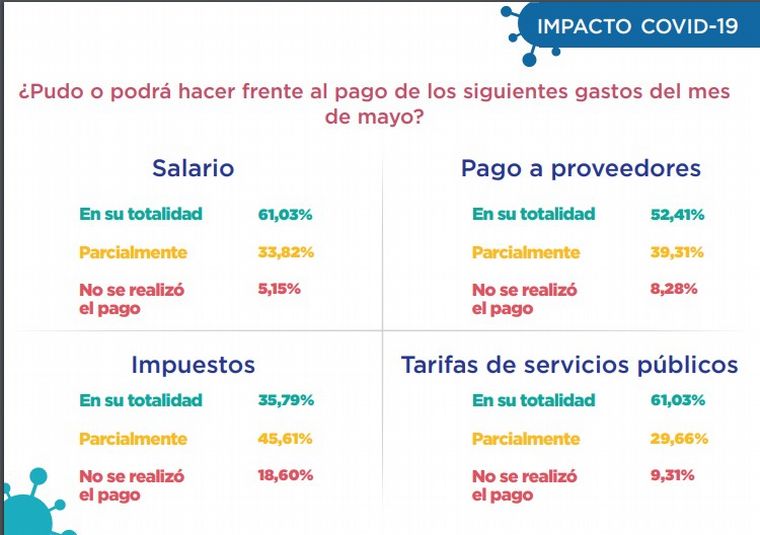 IMPACTO COVID-19

¿Pudo o podrá hacer frente al pago de los siguientes gastos del mes de mayo?

Salario

En su totalidad 61,03%
Parcialmente 33,82%
No se realizó el pago 5,15%

Pago a proveedores

En su totalidad 52,41%
Parcialmente 39,31%
No se realizó el pago 8,28%

Impuestos

En su totalidad 35,79%
Parcialmente 45,61%
No se realizó el pago 18,60%

Tarifas de servicios públicos

En su totalidad 61,03%
Parcialmente 29,66%
No se realizó el pago 9,31%